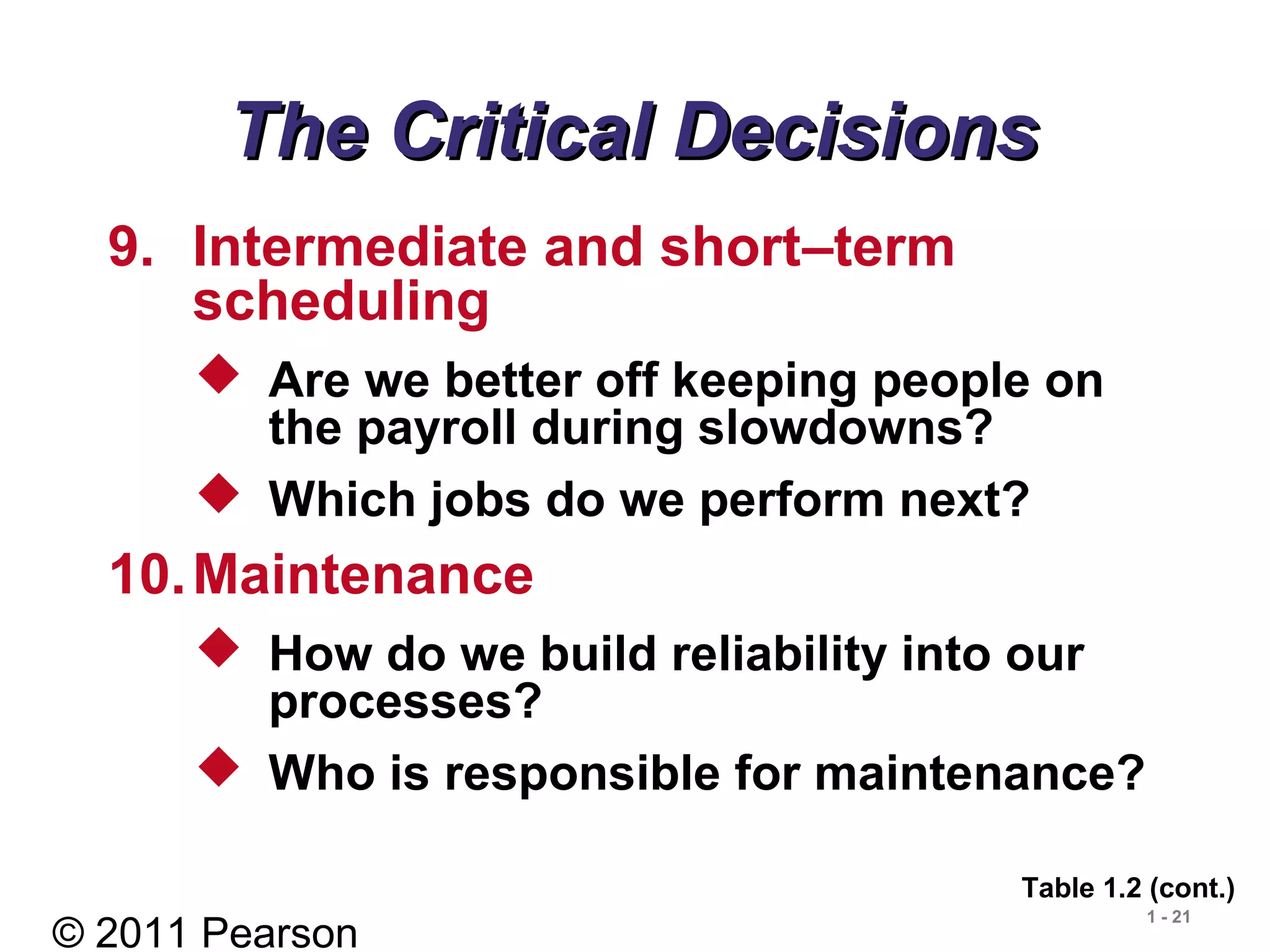 The Critical Decisions

9. Intermediate and short–term scheduling

◆ Are we better off keeping people on the payroll during slowdowns?

◆ Which jobs do we perform next?

10. Maintenance

◆ How do we build reliability into our processes?

◆ Who is responsible for maintenance?

Table 1.2 (cont.)

1 - 21

© 2011 Pearson